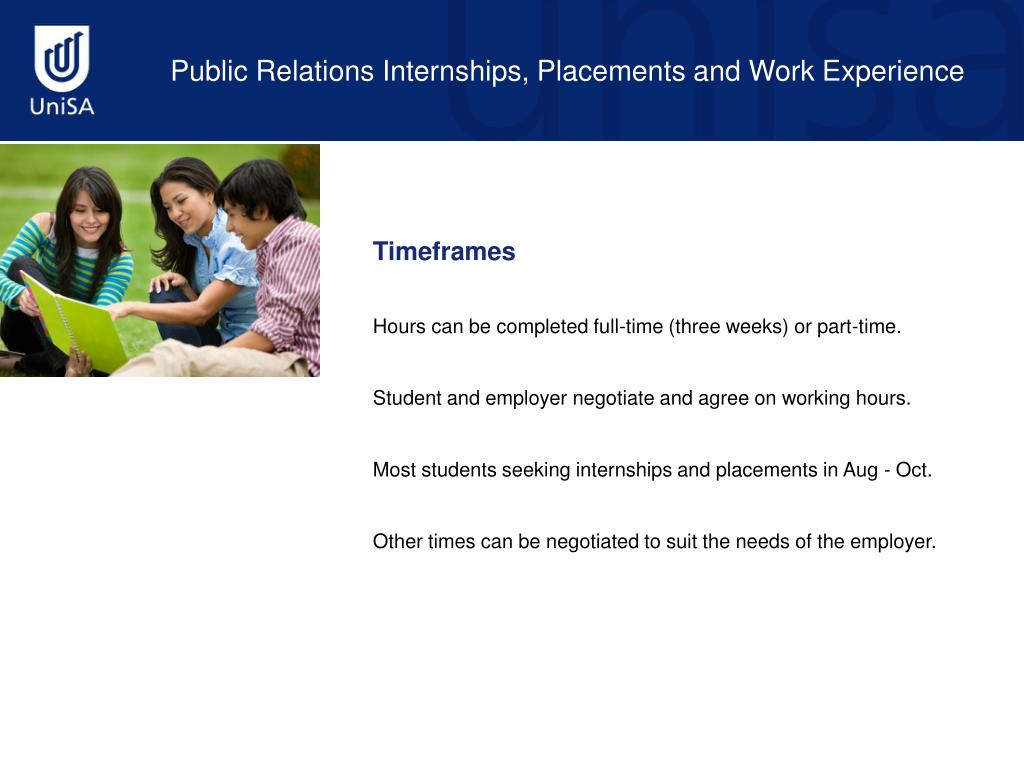 UniSA

Public Relations Internships, Placements and Work Experience

Timeframes

Hours can be completed full-time (three weeks) or part-time.

Student and employer negotiate and agree on working hours.

Most students seeking internships and placements in Aug - Oct.

Other times can be negotiated to suit the needs of the employer.